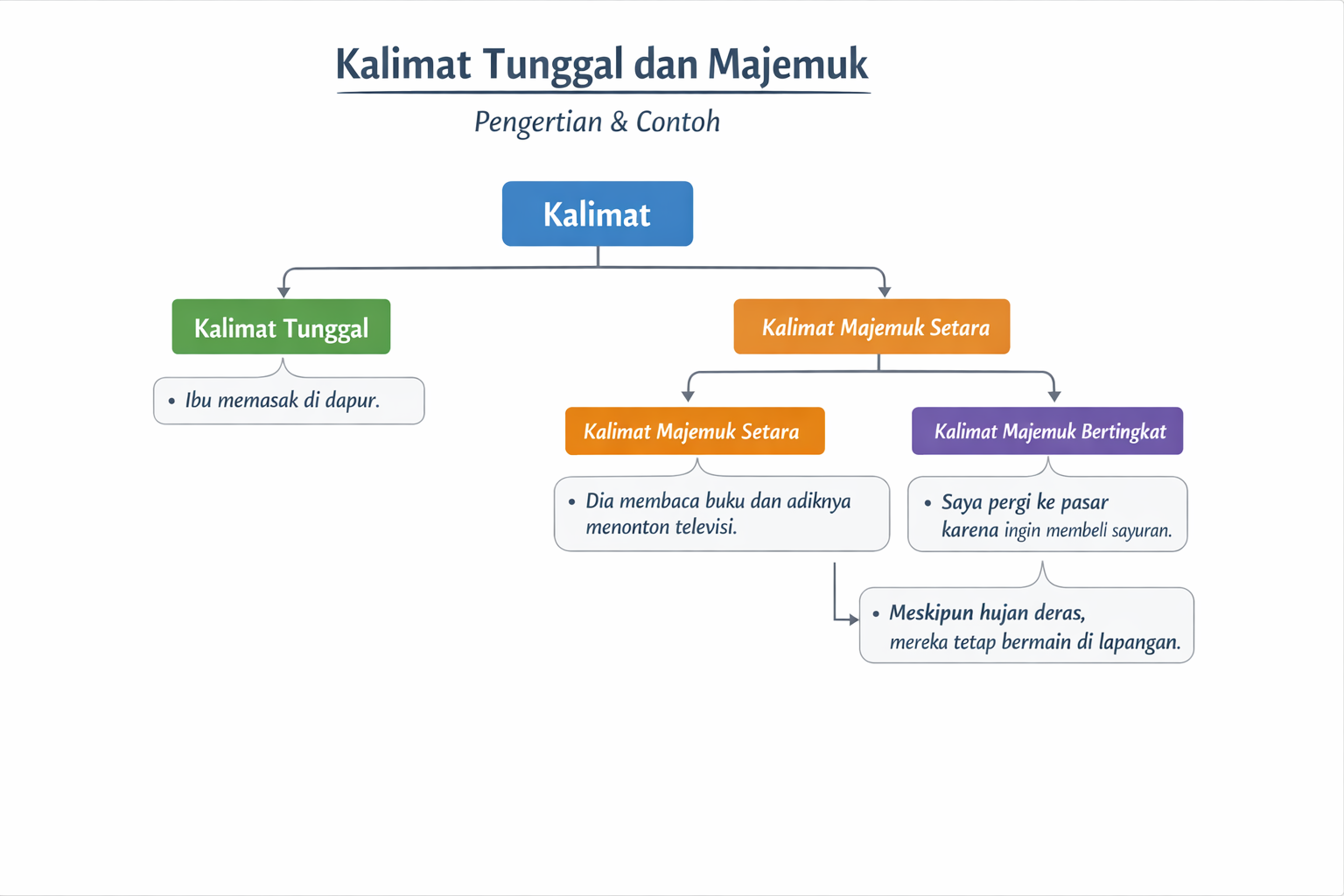 Kalimat Tunggal dan Majemuk

Pengertian & Contoh

Kalimat

Kalimat Tunggal

• Ibu memasak di dapur.

Kalimat Majemuk Setara

Kalimat Majemuk Setara

• Dia membaca buku dan adiknya menonton televisi.

Kalimat Majemuk Bertingkat

• Saya pergi ke pasar karena ingin membeli sayuran.

• Meskipun hujan deras, mereka tetap bermain di lapangan.